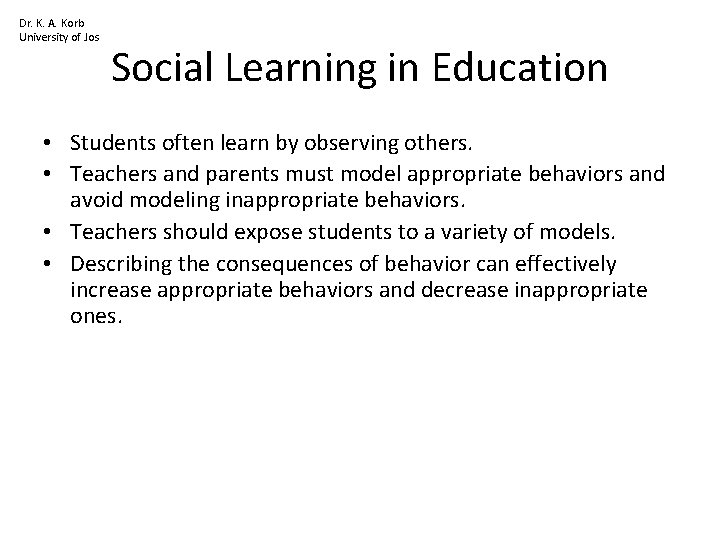 Dr. K. A. Korb
University of Jos

Social Learning in Education

• Students often learn by observing others.
• Teachers and parents must model appropriate behaviors and avoid modeling inappropriate behaviors.
• Teachers should expose students to a variety of models.
• Describing the consequences of behavior can effectively increase appropriate behaviors and decrease inappropriate ones.